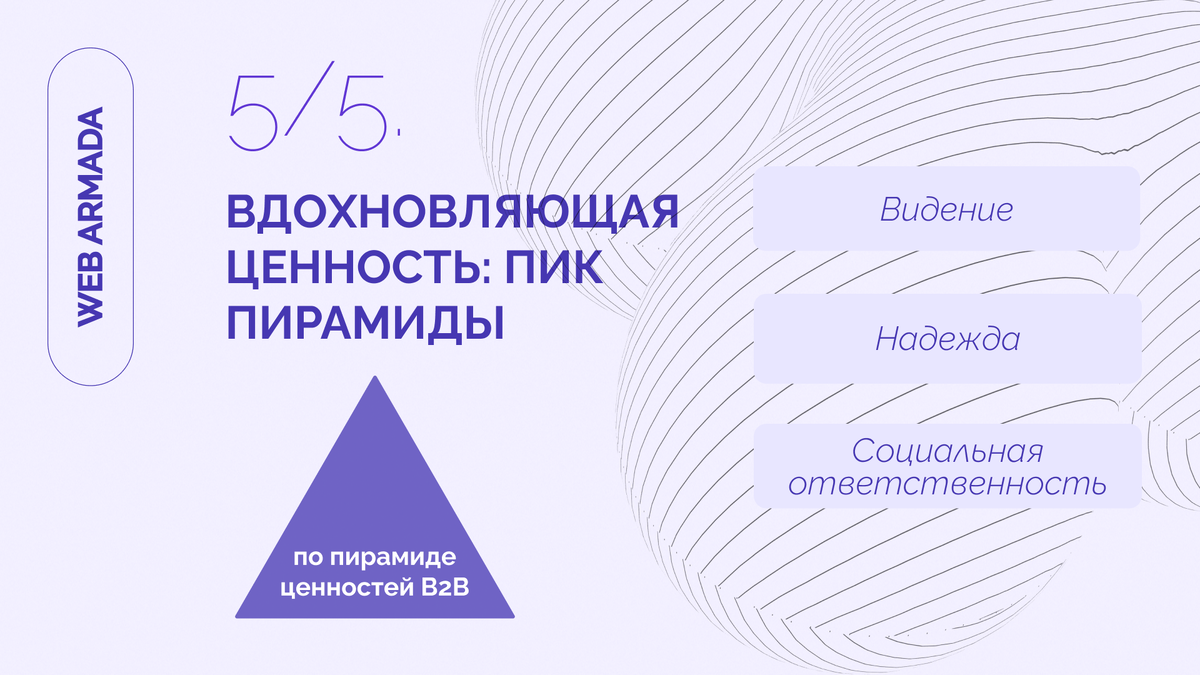 WEB ARMADA

5/5.

ВДОХНОВЛЯЮЩАЯ ЦЕННОСТЬ: ПИК ПИРАМИДЫ

по пирамиде ценностей B2B

Видение

Надежда

Социальная ответственность